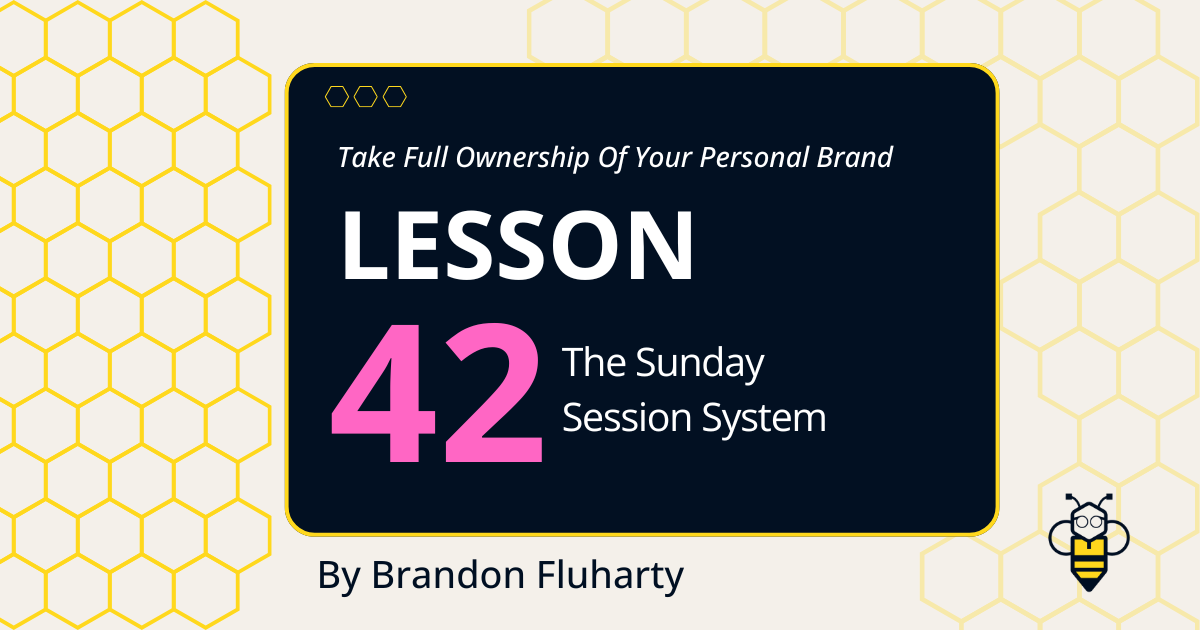 Take Full Ownership Of Your Personal Brand

LESSON

42

The Sunday Session System

By Brandon Fluharty